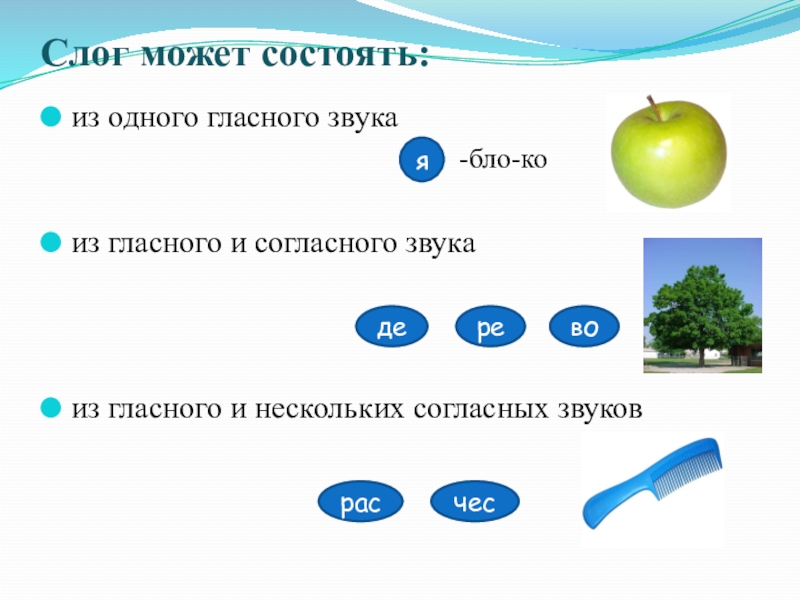 Слог может состоять:

из одного гласного звука

я -бло-ко

из гласного и согласного звука

де ре во

из гласного и нескольких согласных звуков

рас чес